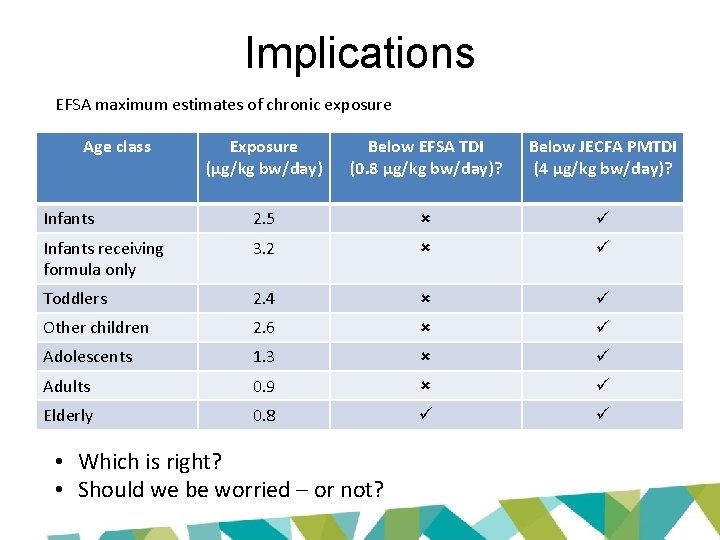 Implications

EFSA maximum estimates of chronic exposure

| Age class | Exposure (μg/kg bw/day) | Below EFSA TDI (0.8 μg/kg bw/day)? | Below JECFA PMTDI (4 μg/kg bw/day)? |
|---|---|---|---|
| Infants | 2.5 | × | ✓ |
| Infants receiving formula only | 3.2 | × | ✓ |
| Toddlers | 2.4 | × | ✓ |
| Other children | 2.6 | × | ✓ |
| Adolescents | 1.3 | × | ✓ |
| Adults | 0.9 | × | ✓ |
| Elderly | 0.8 | ✓ | ✓ |

• Which is right?
• Should we be worried – or not?